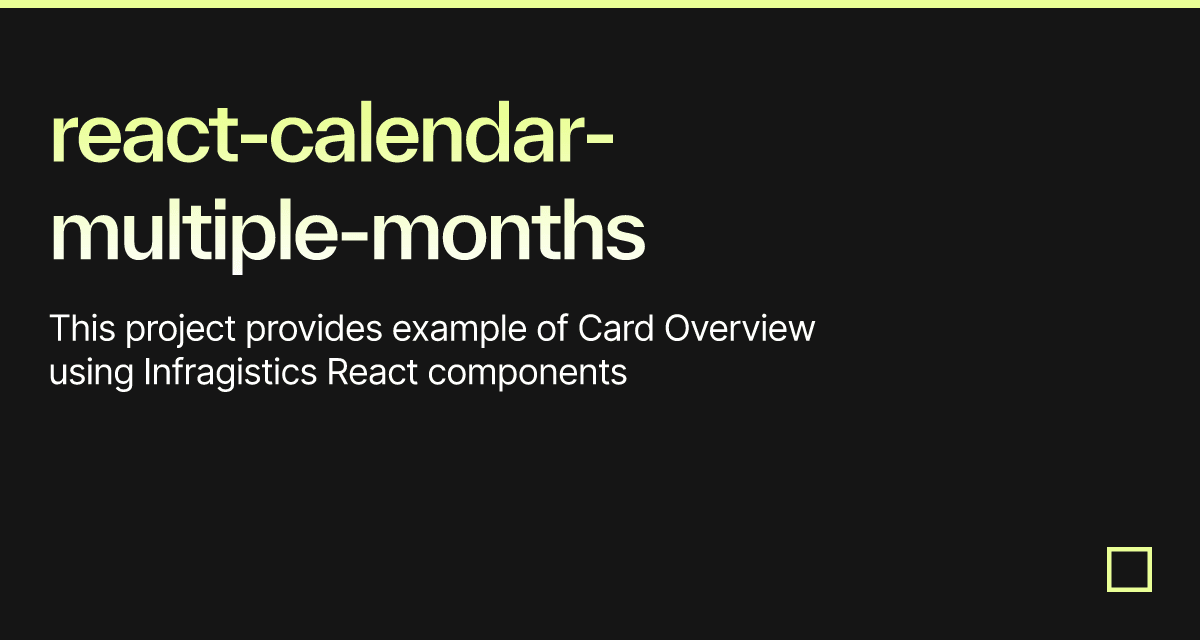 react-calendar-multiple-months

This project provides example of Card Overview using Infragistics React components